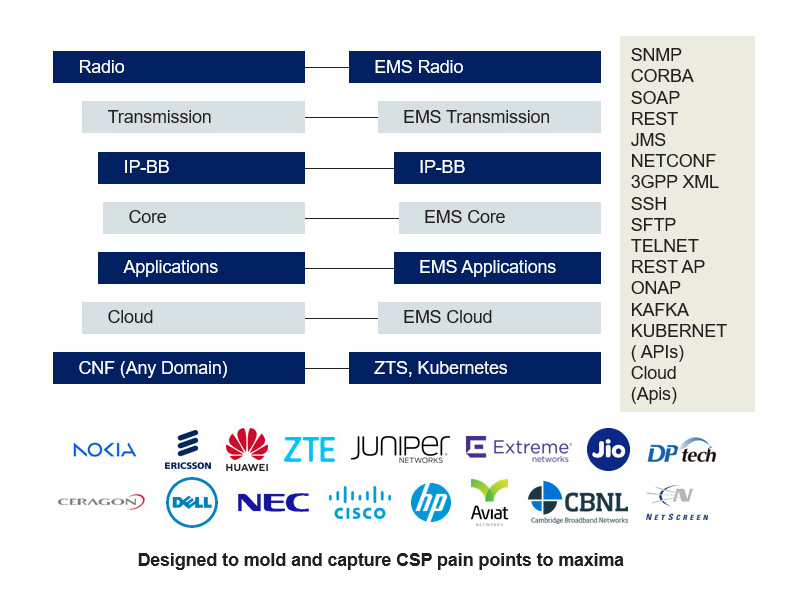 Radio
EMS Radio
Transmission
EMS Transmission
IP-BB
IP-BB
Core
EMS Core
Applications
EMS Applications
Cloud
EMS Cloud
CNF (Any Domain)
ZTS, Kubernetes

SNMP
CORBA
SOAP
REST
JMS
NETCONF
3GPP XML
SSH
SFTP
TELNET
REST AP
ONAP
KAFKA
KUBERNET
( APIs)
Cloud
(Apis)

NOKIA
ERICSSON
HUAWEI
ZTE
JUNIPER NETWORKS
Extreme networks
Jio
DP tech
CERAGON
DELL
NEC
CISCO
hp
Aviat NETWORKS
CBNL Cambridge Broadband Networks
NETSCREEN

Designed to mold and capture CSP pain points to maxima